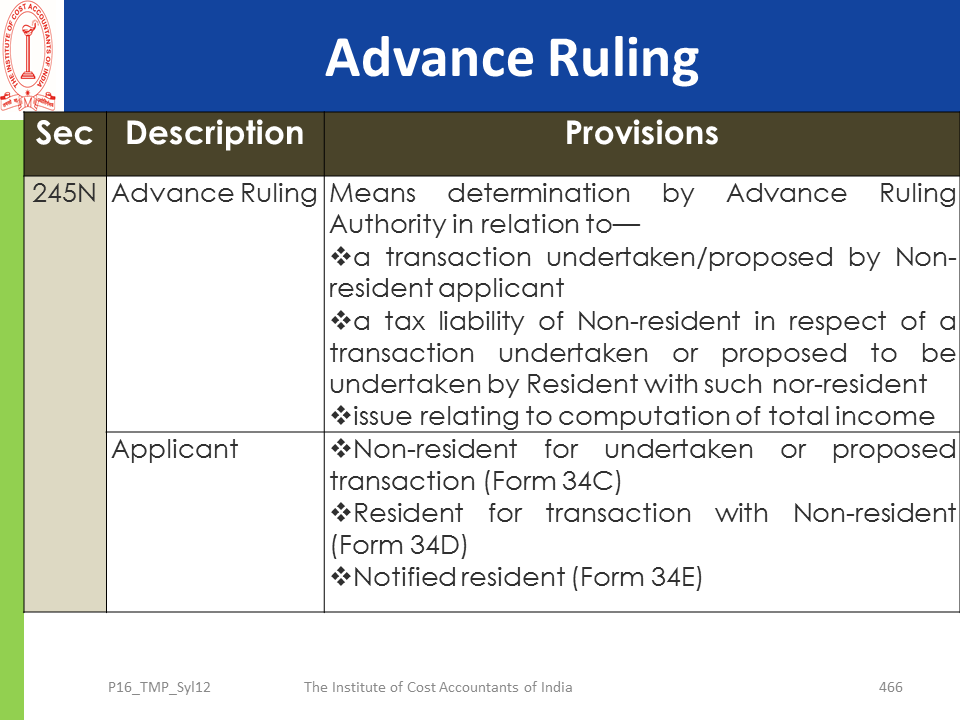 THE INSTITUTE OF COST ACCOUNTANTS OF INDIA

Advance Ruling

| Sec | Description | Provisions |
|---|---|---|
| 245N | Advance Ruling | Means determination by Advance Ruling Authority in relation to— ❖a transaction undertaken/proposed by Non-resident applicant ❖a tax liability of Non-resident in respect of a transaction undertaken or proposed to be undertaken by Resident with such nor-resident ❖issue relating to computation of total income |
| | Applicant | ❖Non-resident for undertaken or proposed transaction (Form 34C) ❖Resident for transaction with Non-resident (Form 34D) ❖Notified resident (Form 34E) |

P16_TMP_Syl12 The Institute of Cost Accountants of India 466